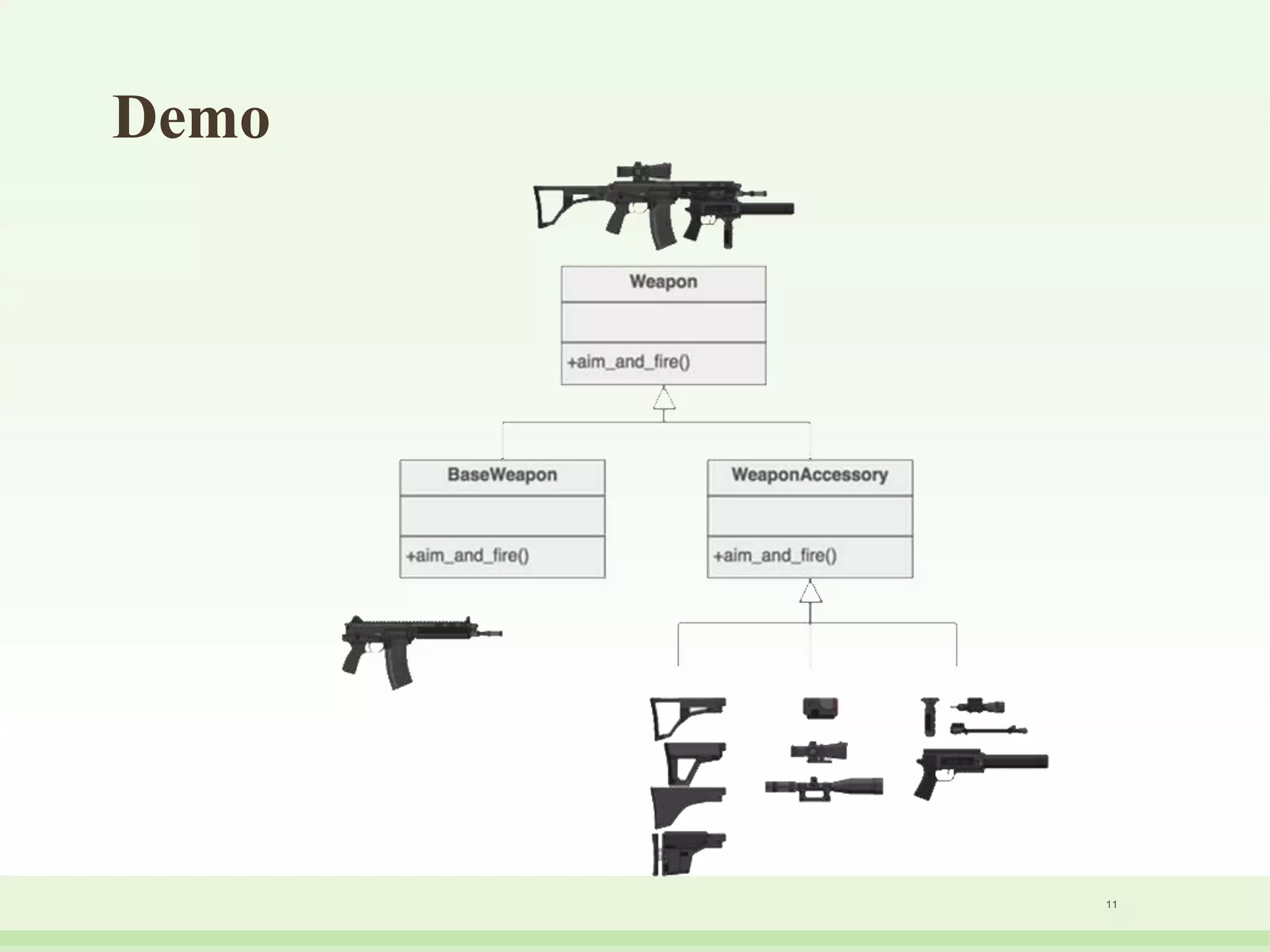 Demo

Weapon

+aim_and_fire()

BaseWeapon

+aim_and_fire()

WeaponAccessory

+aim_and_fire()

11